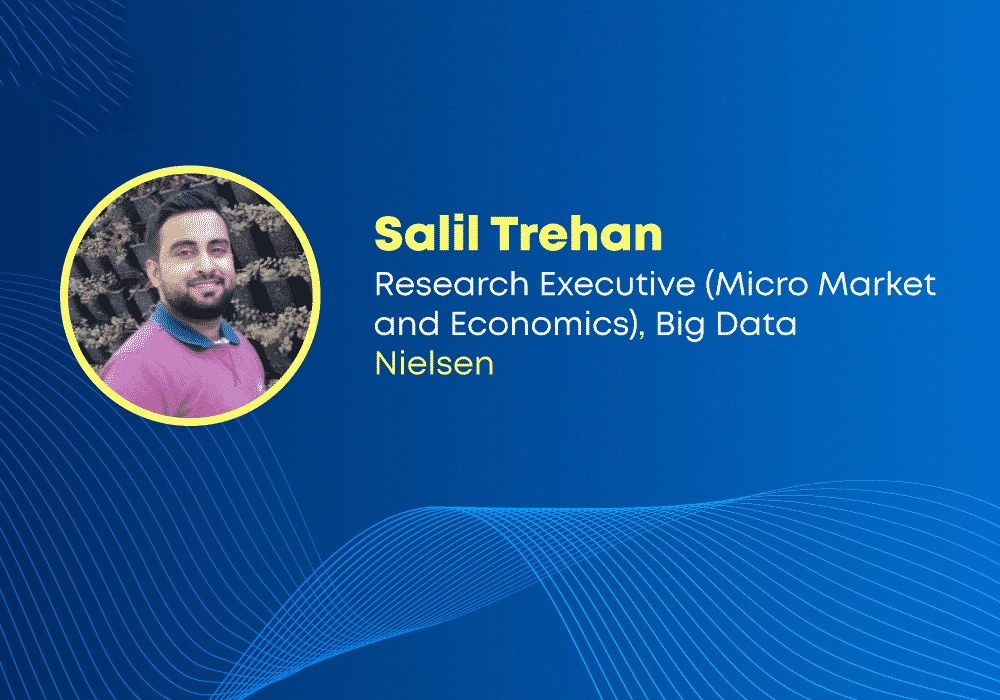 Salil Trehan

Research Executive (Micro Market and Economics), Big Data

Nielsen